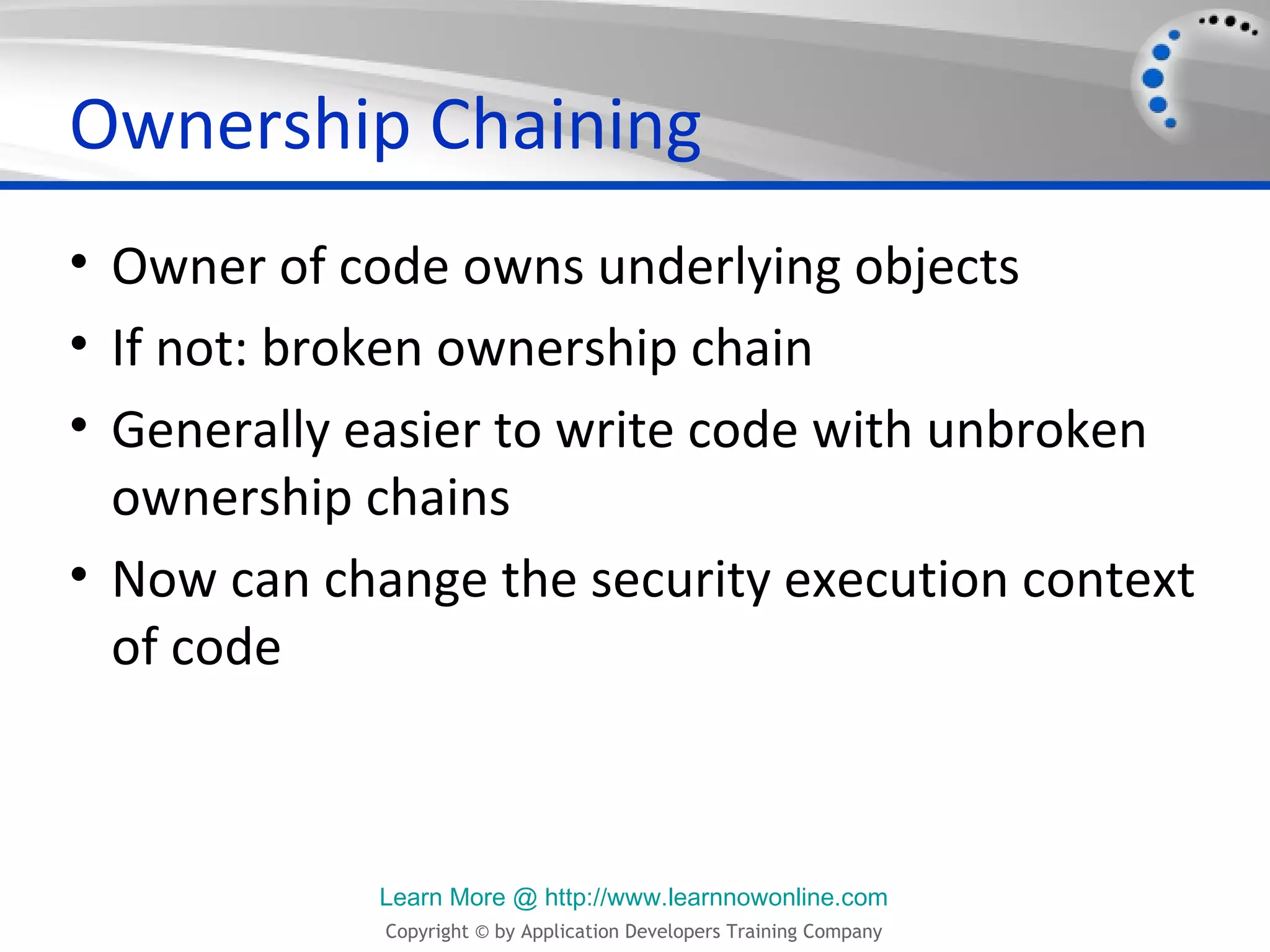 Ownership Chaining

• Owner of code owns underlying objects
• If not: broken ownership chain
• Generally easier to write code with unbroken ownership chains
• Now can change the security execution context of code

Learn More @ http://www.learnnowonline.com
Copyright © by Application Developers Training Company